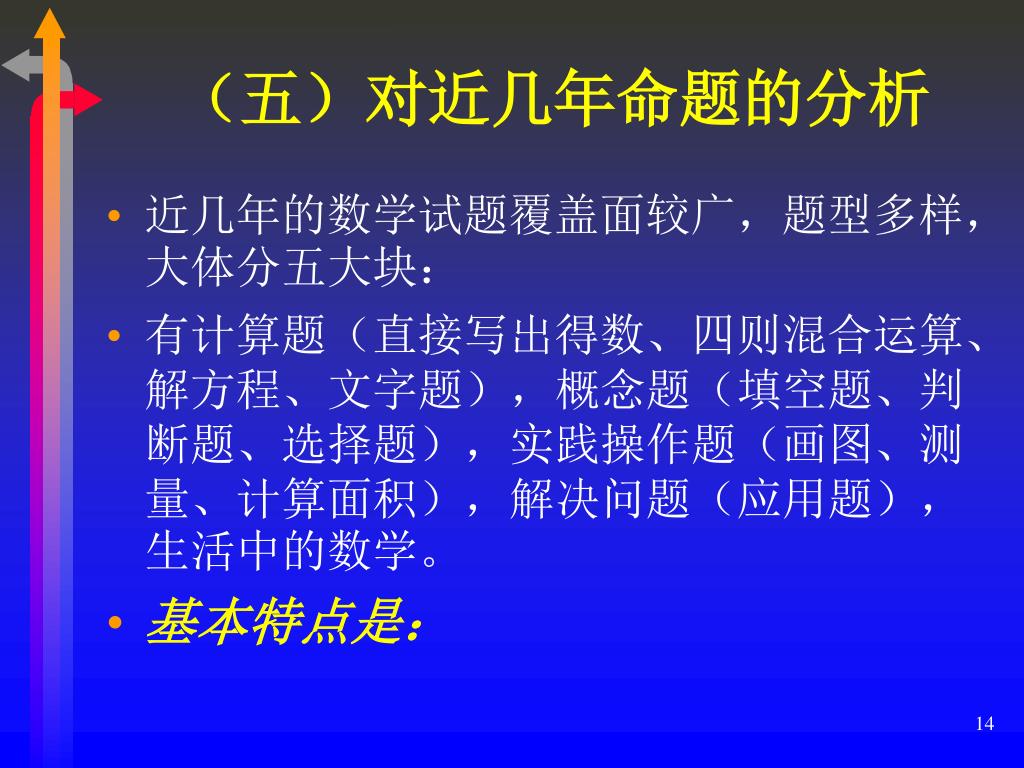 （五）对近几年命题的分析

• 近几年的数学试题覆盖面较广，题型多样，大体分五大块：

• 有计算题（直接写出得数、四则混合运算、解方程、文字题），概念题（填空题、判断题、选择题），实践操作题（画图、测量、计算面积），解决问题（应用题），生活中的数学。

• 基本特点是：

14